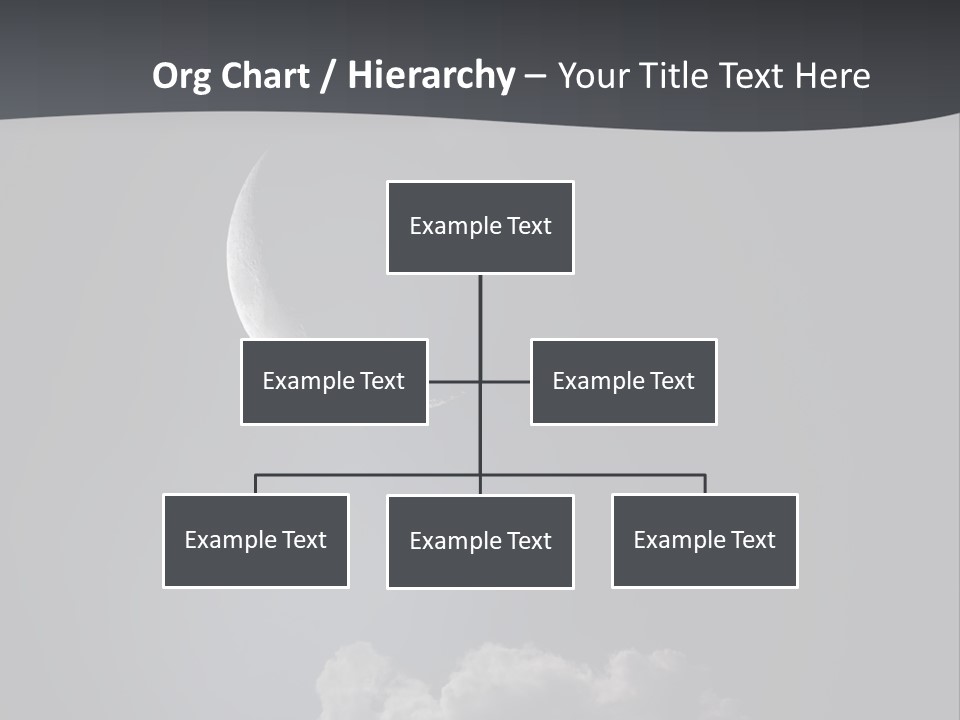 Org Chart / Hierarchy – Your Title Text Here

Example Text

Example Text

Example Text

Example Text

Example Text

Example Text